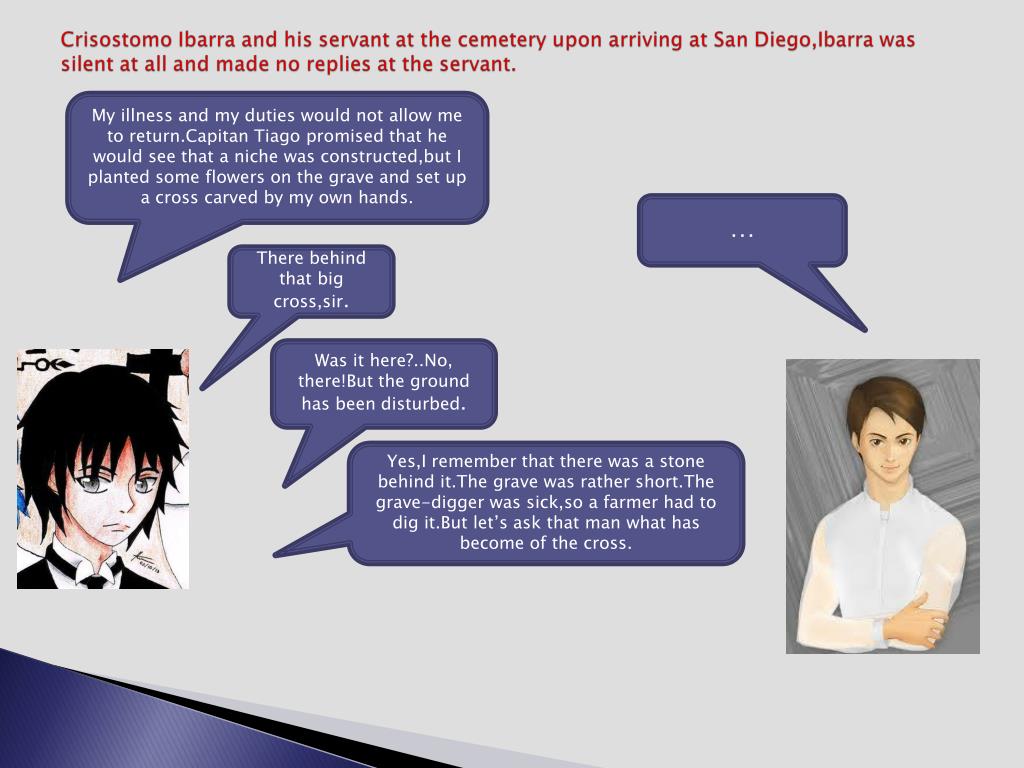 Crisostomo Ibarra and his servant at the cemetery upon arriving at San Diego,Ibarra was silent at all and made no replies at the servant.

My illness and my duties would not allow me to return.Capitan Tiago promised that he would see that a niche was constructed,but I planted some flowers on the grave and set up a cross carved by my own hands.

…

There behind that big cross,sir.

Was it here?..No, there!But the ground has been disturbed.

Yes,I remember that there was a stone behind it.The grave was rather short.The grave-digger was sick,so a farmer had to dig it.But let's ask that man what has become of the cross.